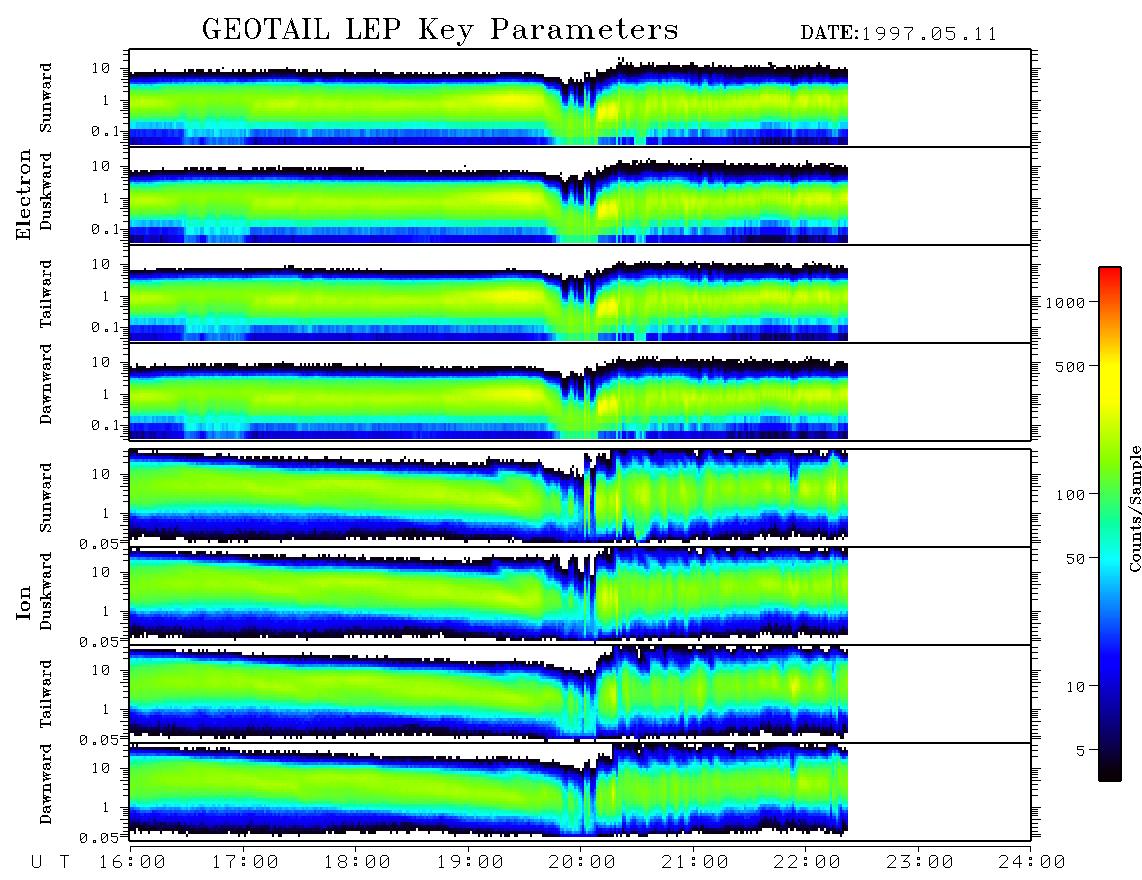 GEOTAIL LEP Key Parameters DATE:1997.05.11

Electron

Sunward
10
1
0.1

Duskward
10
1
0.1

Tailward
10
1
0.1

Dawnward
10
1
0.1

Ion

Sunward
10
1
0.05

Duskward
10
1
0.05

Tailward
10
1
0.05

Dawnward
10
1
0.05

U T 16:00 17:00 18:00 19:00 20:00 21:00 22:00 23:00 24:00

1000
500
100
50
10
5
Counts/Sample